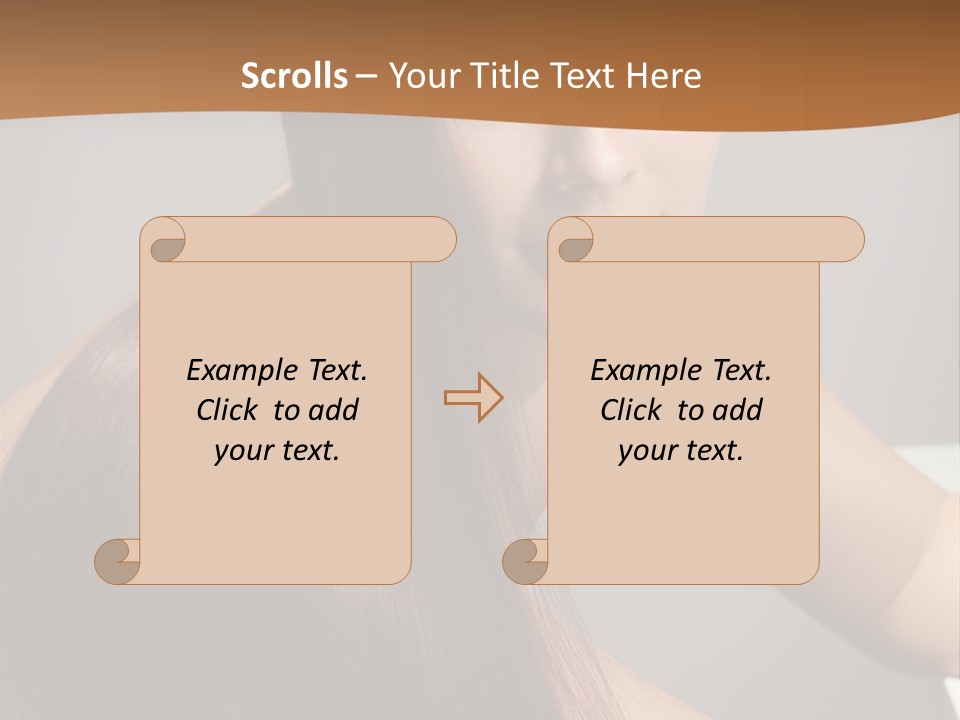 Scrolls – Your Title Text Here

Example Text. Click to add your text.

Example Text. Click to add your text.